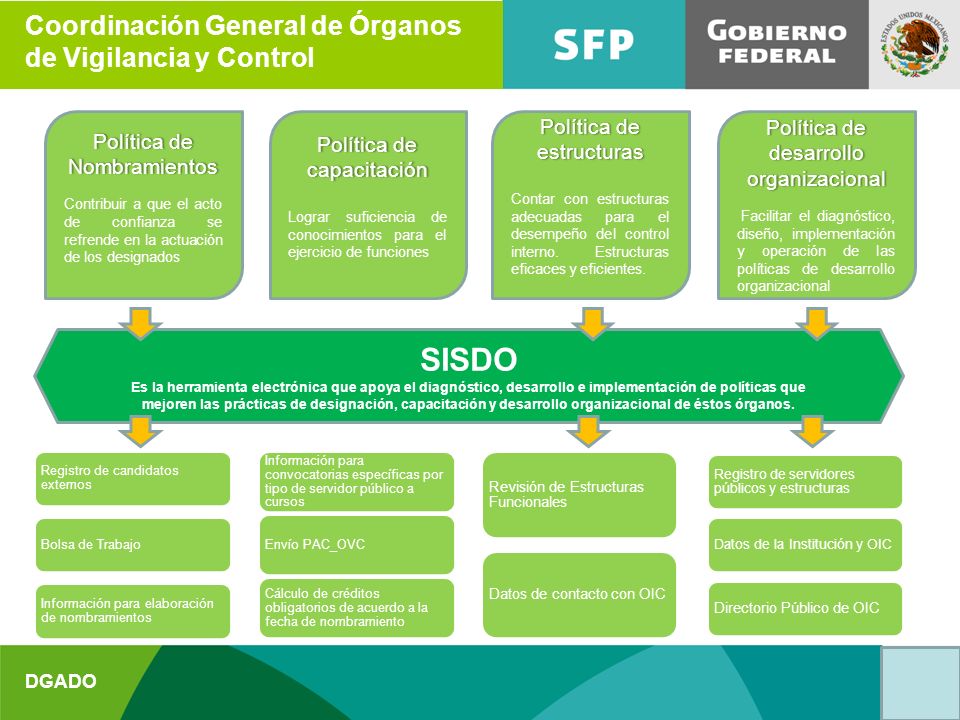 Coordinación General de Órganos de Vigilancia y Control

SFP

GOBIERNO FEDERAL

ESTADOS UNIDOS MEXICANOS

Política de Nombramientos

Contribuir a que el acto de confianza se refrende en la actuación de los designados

Política de capacitación

Lograr suficiencia de conocimientos para el ejercicio de funciones

Política de estructuras

Contar con estructuras adecuadas para el desempeño del control interno. Estructuras eficaces y eficientes.

Política de desarrollo organizacional

Facilitar el diagnóstico, diseño, implementación y operación de las políticas de desarrollo organizacional

SISDO

Es la herramienta electrónica que apoya el diagnóstico, desarrollo e implementación de políticas que mejoren las prácticas de designación, capacitación y desarrollo organizacional de éstos órganos.

Registro de candidatos externos

Bolsa de Trabajo

Información para elaboración de nombramientos

Información para convocatorias específicas por tipo de servidor público a cursos

Envío PAC_OVC

Cálculo de créditos obligatorios de acuerdo a la fecha de nombramiento

Revisión de Estructuras Funcionales

Datos de contacto con OIC

Registro de servidores públicos y estructuras

Datos de la Institución y OIC

Directorio Público de OIC

DGADO